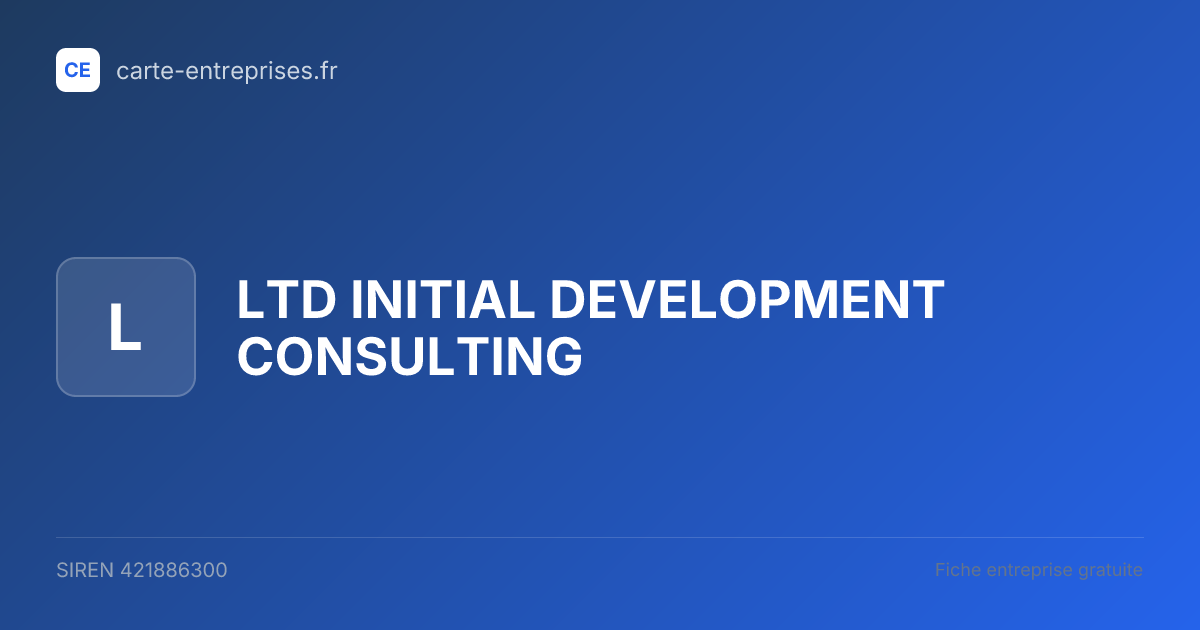 CE carte-entreprises.fr

L

LTD INITIAL DEVELOPMENT CONSULTING

SIREN 421886300

Fiche entreprise gratuite